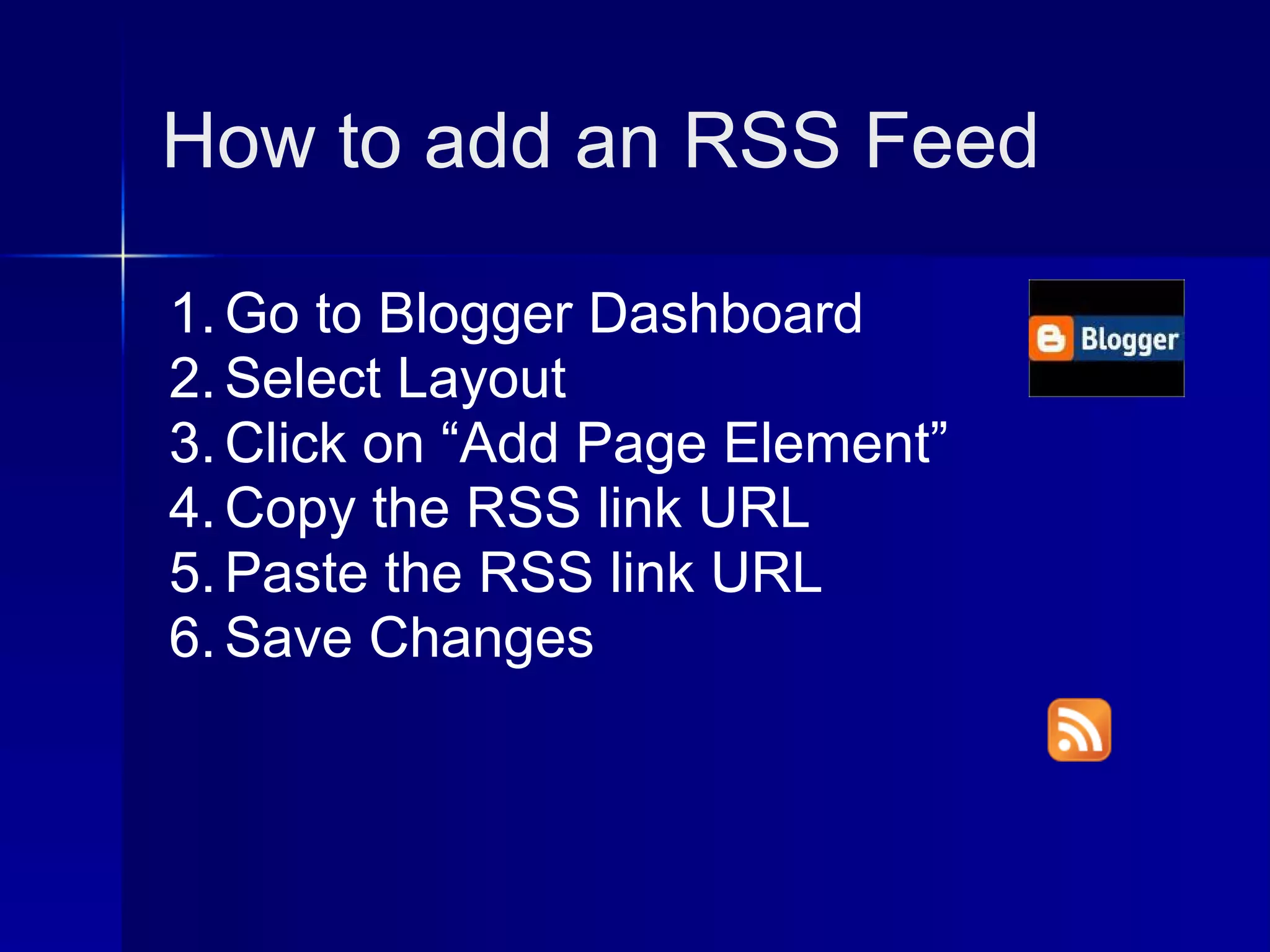 How to add an RSS Feed

1. Go to Blogger Dashboard
2. Select Layout
3. Click on “Add Page Element”
4. Copy the RSS link URL
5. Paste the RSS link URL
6. Save Changes

Blogger